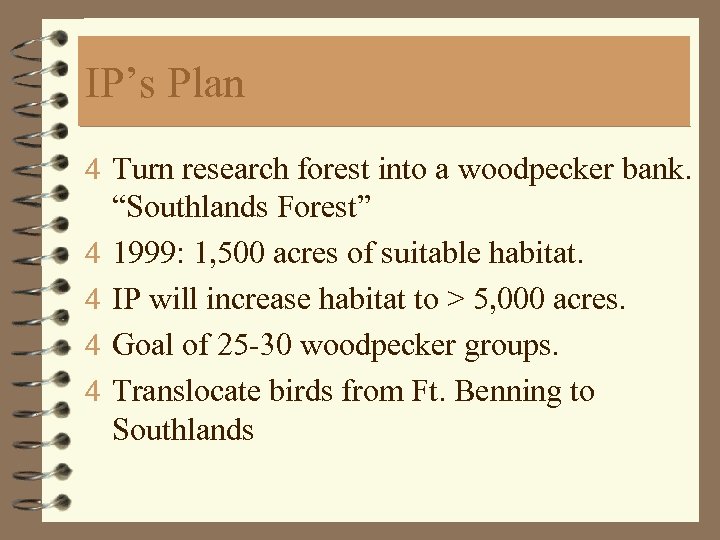 IP’s Plan

4 Turn research forest into a woodpecker bank. “Southlands Forest”

4 1999: 1,500 acres of suitable habitat.

4 IP will increase habitat to > 5,000 acres.

4 Goal of 25-30 woodpecker groups.

4 Translocate birds from Ft. Benning to Southlands